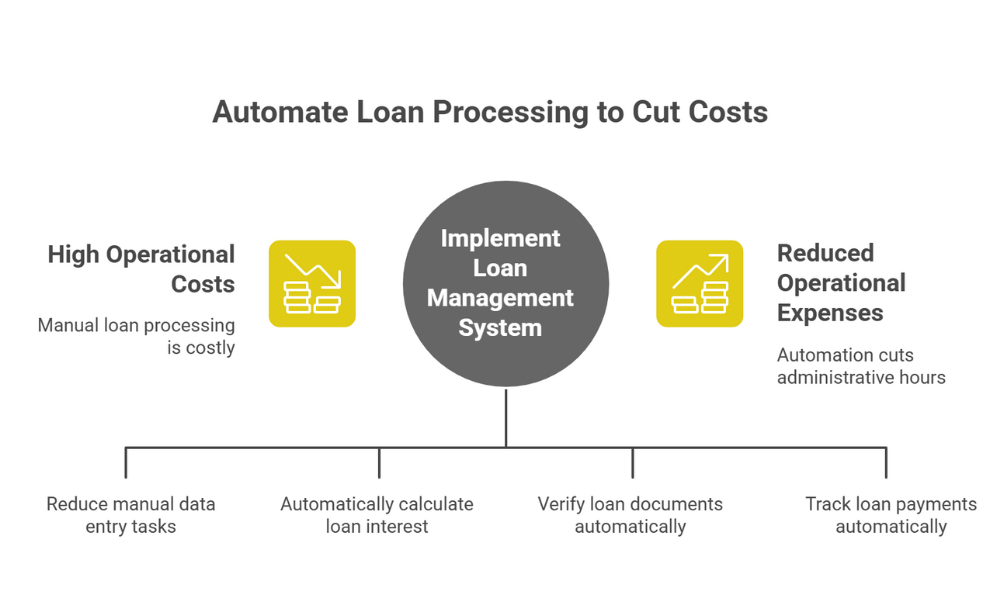 Automate Loan Processing to Cut Costs

High Operational Costs

Manual loan processing is costly

Implement Loan Management System

Reduced Operational Expenses

Automation cuts administrative hours

Reduce manual data entry tasks

Automatically calculate loan interest

Verify loan documents automatically

Track loan payments automatically